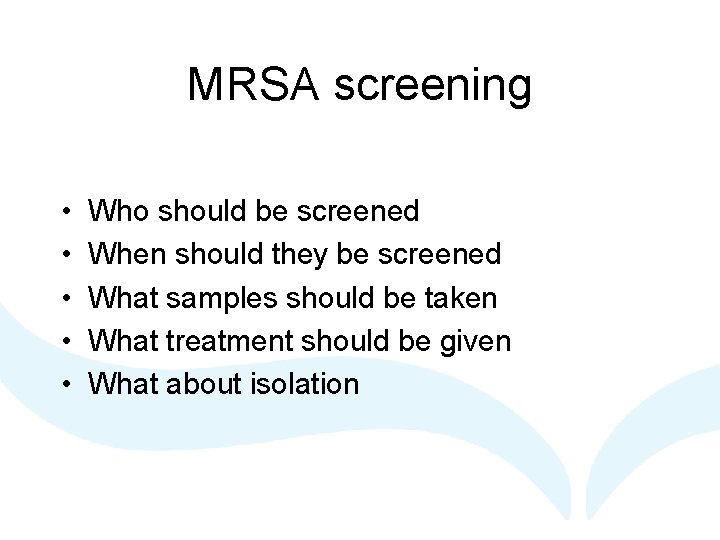 MRSA screening

• Who should be screened
• When should they be screened
• What samples should be taken
• What treatment should be given
• What about isolation